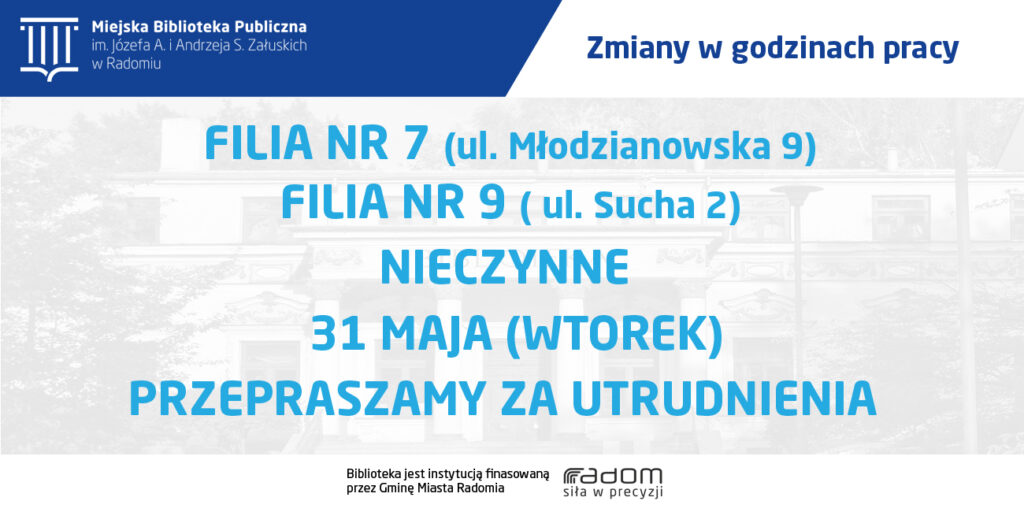 Miejska Biblioteka Publiczna
im. Józefa A. i Andrzeja S. Załuskich
w Radomiu

Zmiany w godzinach pracy

FILIA NR 7 (ul. Młodzianowska 9)
FILIA NR 9 ( ul. Sucha 2)
NIECZYNNE
31 MAJA (WTOREK)
PRZEPRASZAMY ZA UTRUDNIENIA

Biblioteka jest instytucją finasowaną przez Gminę Miasta Radomia

radom
siła w precyzji